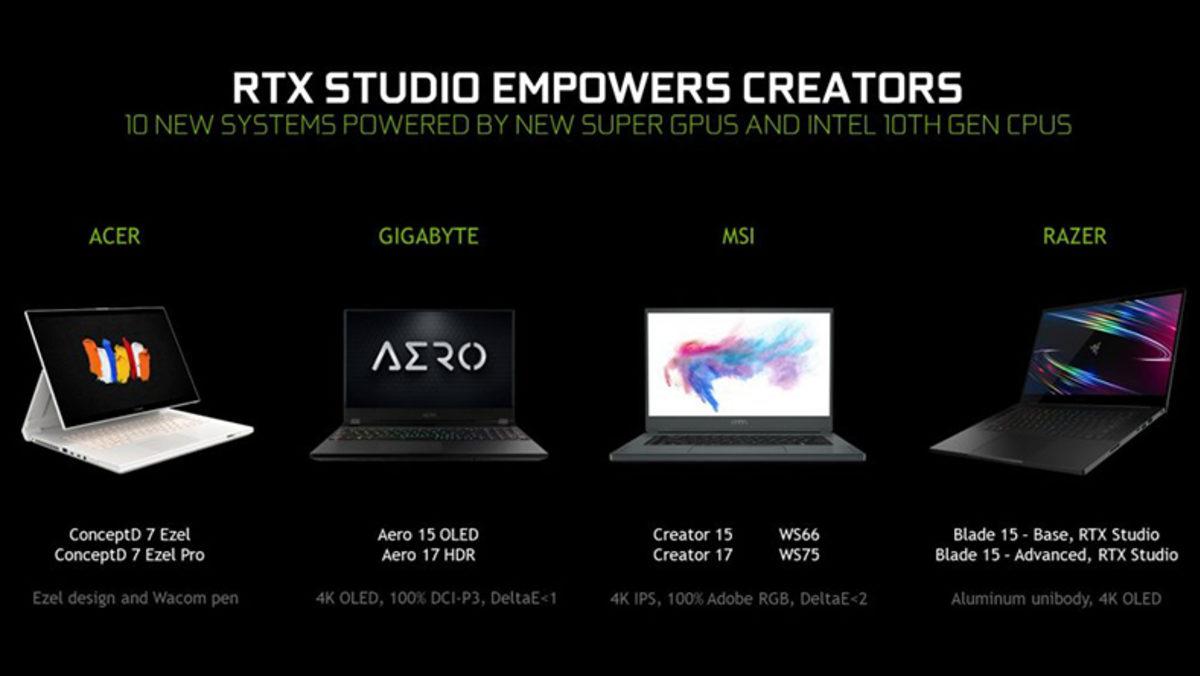 RTX STUDIO EMPOWERS CREATORS
10 NEW SYSTEMS POWERED BY NEW SUPER GPUS AND INTEL 10TH GEN CPUS

ACER

ConceptD 7 Ezel
ConceptD 7 Ezel Pro

Ezel design and Wacom pen

GIGABYTE

AERO

Aero 15 OLED
Aero 17 HDR

4K OLED, 100% DCI-P3, DeltaE<1

MSI

Creator 15 WS66
Creator 17 WS75

4K IPS, 100% Adobe RGB, DeltaE<2

RAZER

Blade 15 - Base, RTX Studio
Blade 15 - Advanced, RTX Studio

Aluminum unibody, 4K OLED